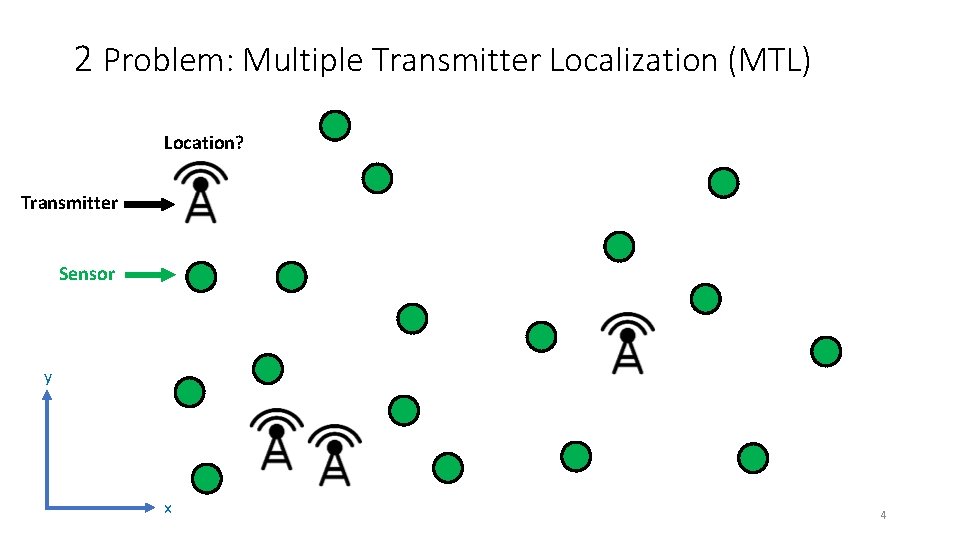 2 Problem: Multiple Transmitter Localization (MTL)

Location?

Transmitter

Sensor

y

x

4